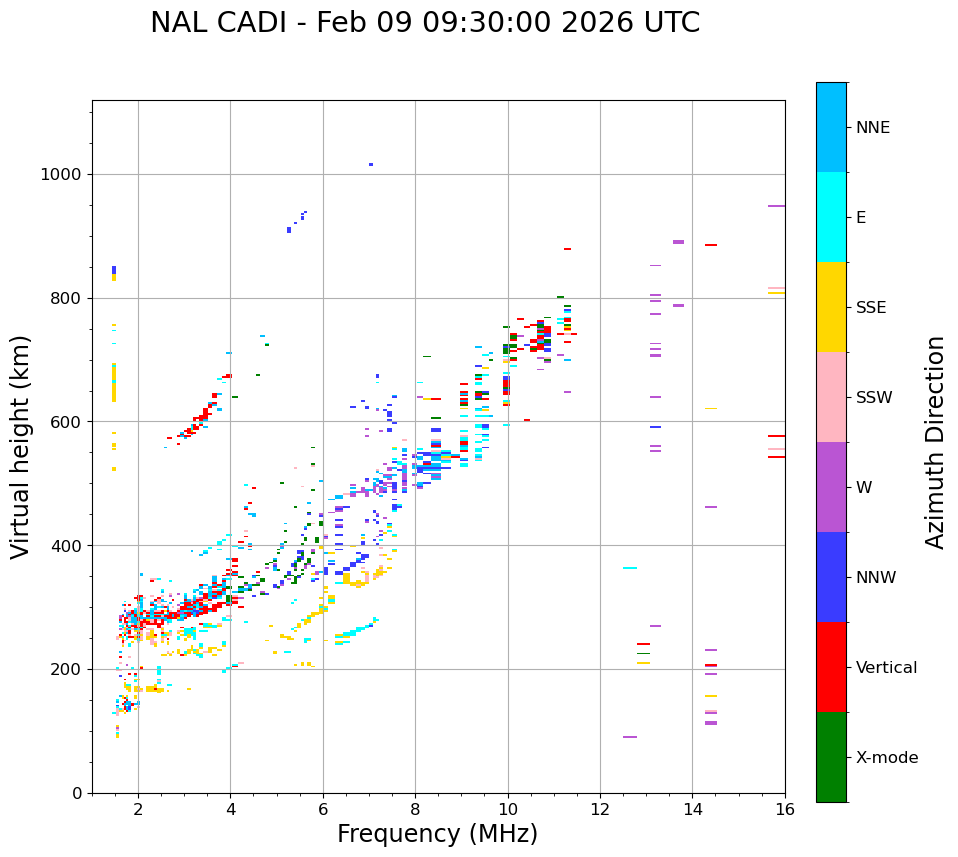 NAL CADI - Feb 09 09:30:00 2026 UTC

Virtual height (km)

1000
800
600
400
200
0

2
4
6
8
10
12
14
16

Frequency (MHz)

NNE
E
SSE
SSW
W
NNW
Vertical
X-mode

Azimuth Direction